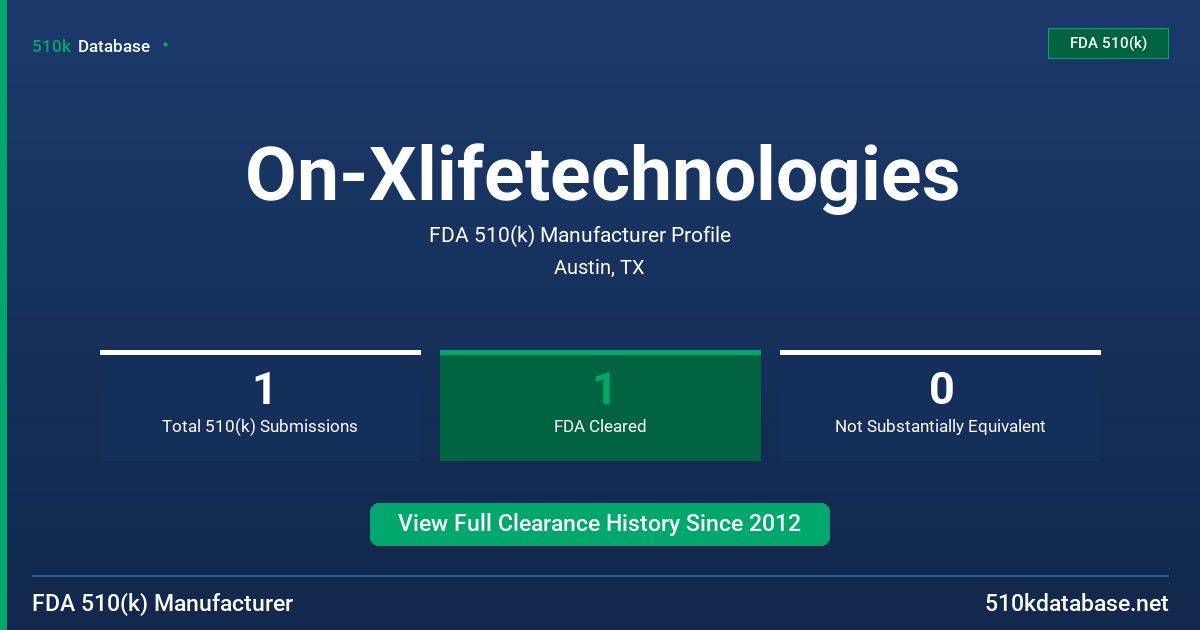 510k Database

FDA 510(k)

On-Xlifetechnologies

FDA 510(k) Manufacturer Profile
Austin, TX

1
Total 510(k) Submissions

1
FDA Cleared

0
Not Substantially Equivalent

View Full Clearance History Since 2012

FDA 510(k) Manufacturer

510kdatabase.net